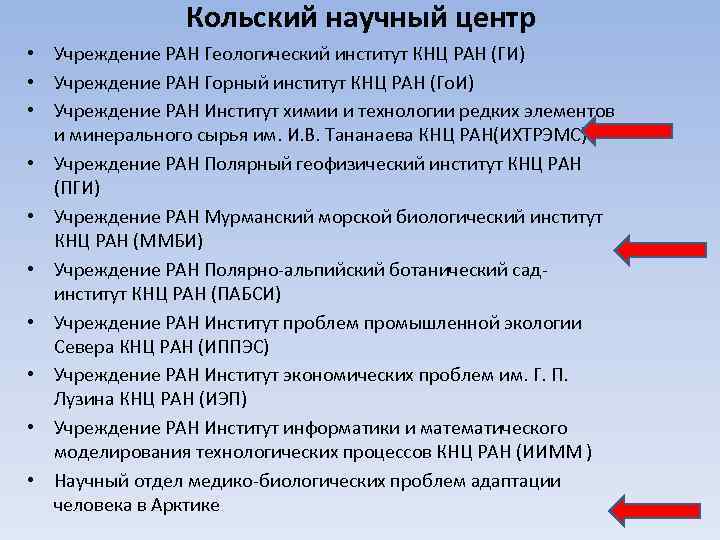 Кольский научный центр

• Учреждение РАН Геологический институт КНЦ РАН (ГИ)
• Учреждение РАН Горный институт КНЦ РАН (ГоИ)
• Учреждение РАН Институт химии и технологии редких элементов и минерального сырья им. И.В. Тананаева КНЦ РАН(ИХТРЭМС)
• Учреждение РАН Полярный геофизический институт КНЦ РАН (ПГИ)
• Учреждение РАН Мурманский морской биологический институт КНЦ РАН (ММБИ)
• Учреждение РАН Полярно-альпийский ботанический сад-институт КНЦ РАН (ПАБСИ)
• Учреждение РАН Институт проблем промышленной экологии Севера КНЦ РАН (ИППЭС)
• Учреждение РАН Институт экономических проблем им. Г. П. Лузина КНЦ РАН (ИЭП)
• Учреждение РАН Институт информатики и математического моделирования технологических процессов КНЦ РАН (ИИММ )
• Научный отдел медико-биологических проблем адаптации человека в Арктике